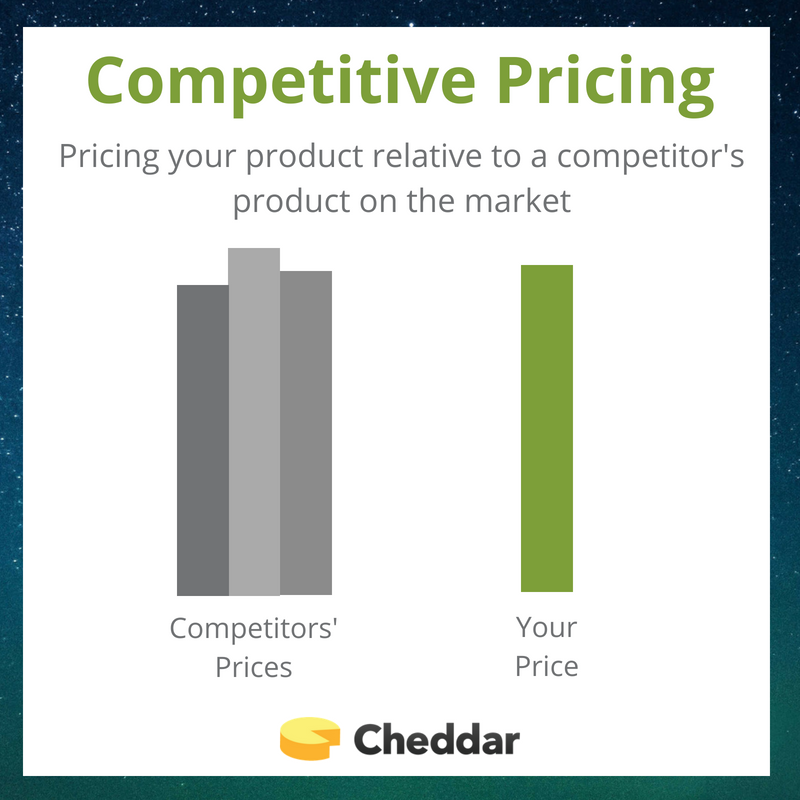 Competitive Pricing

Pricing your product relative to a competitor's product on the market

Competitors' Prices

Your Price

Cheddar